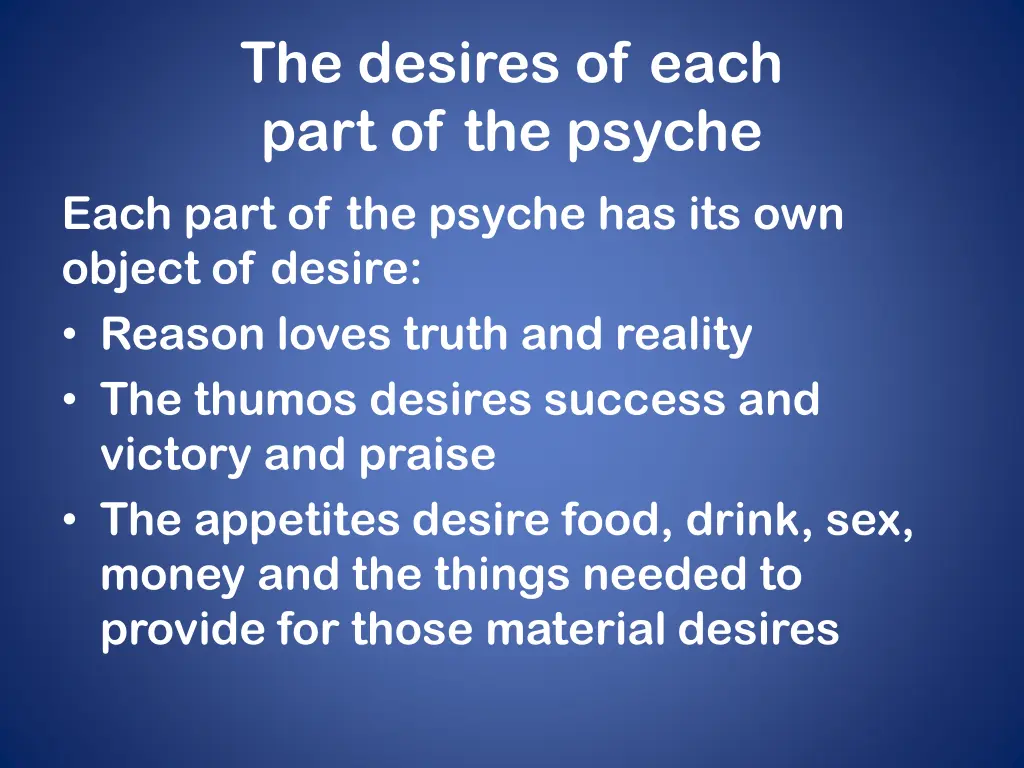 The desires of each part of the psyche

Each part of the psyche has its own object of desire:

• Reason loves truth and reality
• The thumos desires success and victory and praise
• The appetites desire food, drink, sex, money and the things needed to provide for those material desires